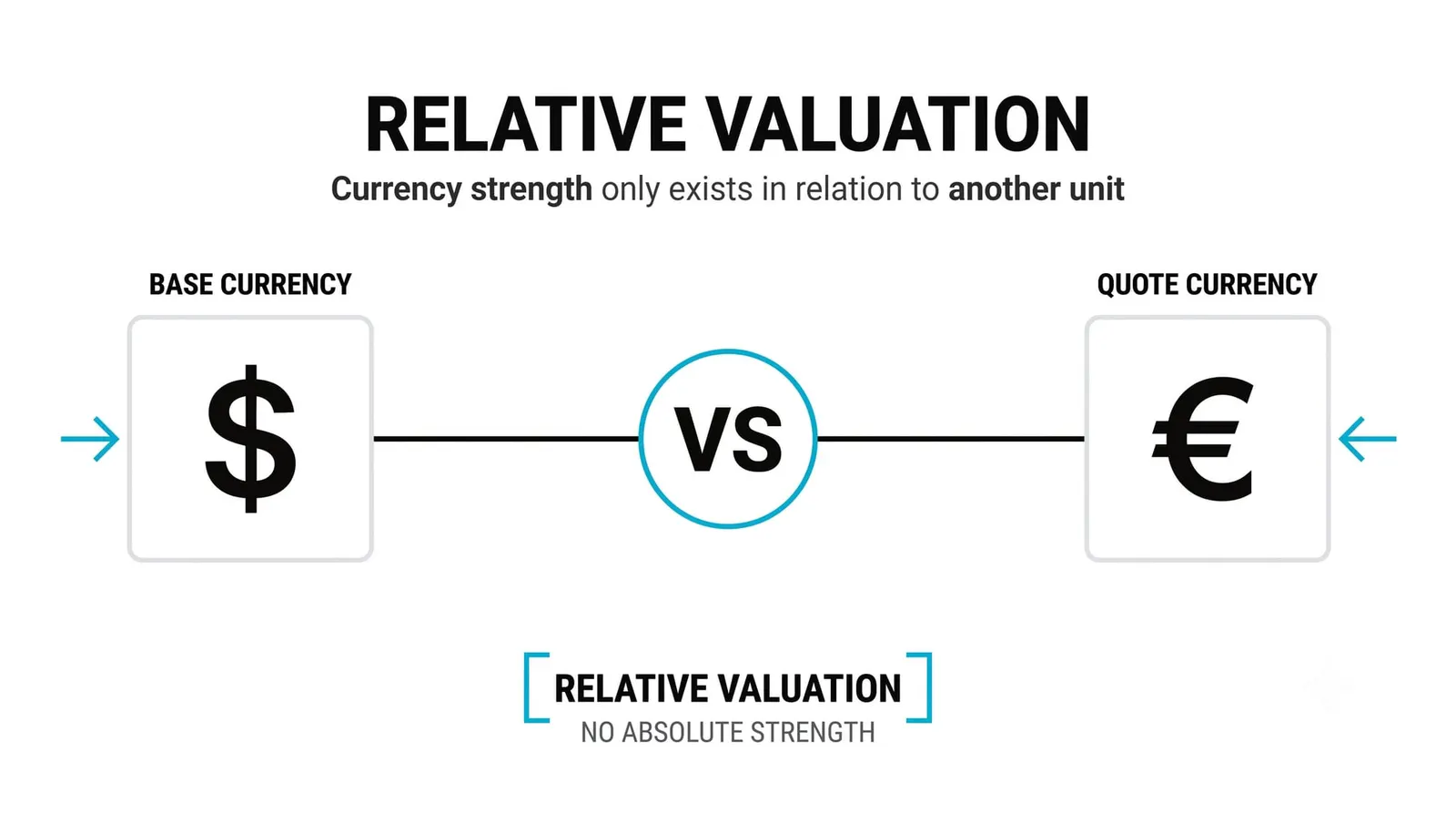 RELATIVE VALUATION

Currency strength only exists in relation to another unit

BASE CURRENCY

$

VS

QUOTE CURRENCY

€

RELATIVE VALUATION
NO ABSOLUTE STRENGTH